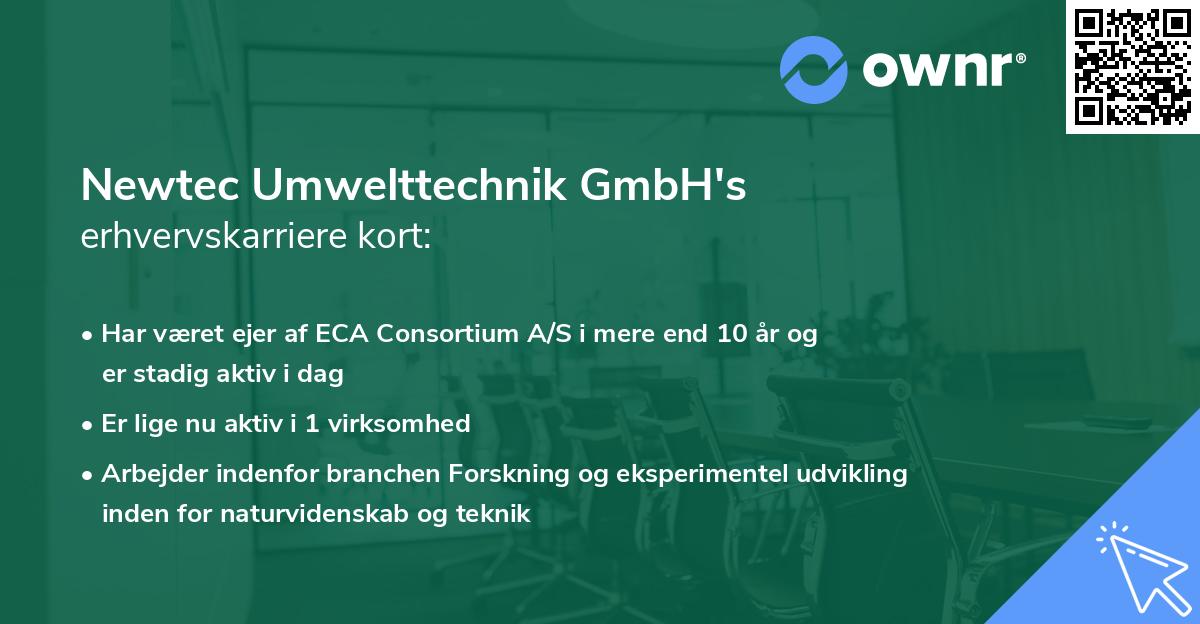 ownr®

Newtec Umwelttechnik GmbH's
erhvervskarriere kort:

• Har været ejer af ECA Consortium A/S i mere end 10 år og er stadig aktiv i dag
• Er lige nu aktiv i 1 virksomhed
• Arbejder indenfor branchen Forskning og eksperimentel udvikling inden for naturvidenskab og teknik